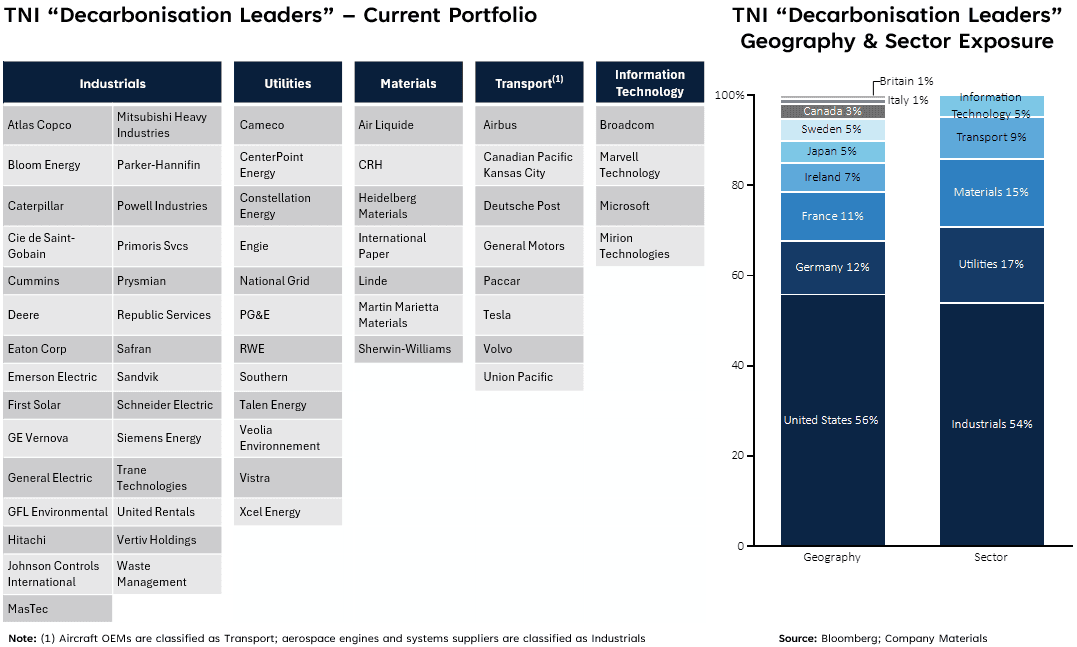 TNI "Decarbonisation Leaders" – Current Portfolio

| Industrials | |
|---|---|
| Atlas Copco | Mitsubishi Heavy Industries |
| Bloom Energy | Parker-Hannifin |
| Caterpillar | Powell Industries |
| Cie de Saint-Gobain | Primoris Svcs |
| Cummins | Prysmian |
| Deere | Republic Services |
| Eaton Corp | Safran |
| Emerson Electric | Sandvik |
| First Solar | Schneider Electric |
| GE Vernova | Siemens Energy |
| General Electric | Trane Technologies |
| GFL Environmental | United Rentals |
| Hitachi | Vertiv Holdings |
| Johnson Controls International | Waste Management |
| MasTec | |

| Utilities |
|---|
| Cameco |
| CenterPoint Energy |
| Constellation Energy |
| Engie |
| National Grid |
| PG&E |
| RWE |
| Southern |
| Talen Energy |
| Veolia Environnement |
| Vistra |
| Xcel Energy |

| Materials |
|---|
| Air Liquide |
| CRH |
| Heidelberg Materials |
| International Paper |
| Linde |
| Martin Marietta Materials |
| Sherwin-Williams |

| Transport$^{(1)}$ |
|---|
| Airbus |
| Canadian Pacific Kansas City |
| Deutsche Post |
| General Motors |
| Paccar |
| Tesla |
| Volvo |
| Union Pacific |

| Information Technology |
|---|
| Broadcom |
| Marvell Technology |
| Microsoft |
| Mirion Technologies |

TNI "Decarbonisation Leaders" Geography & Sector Exposure

100%
80
60
40
20
0

Britain 1%
Italy 1%
Canada 3%
Sweden 5%
Japan 5%
Ireland 7%
France 11%
Germany 12%
United States 56%

Information Technology 5%
Transport 9%
Materials 15%
Utilities 17%
Industrials 54%

Geography
Sector

Note: (1) Aircraft OEMs are classified as Transport; aerospace engines and systems suppliers are classified as Industrials

Source: Bloomberg; Company Materials